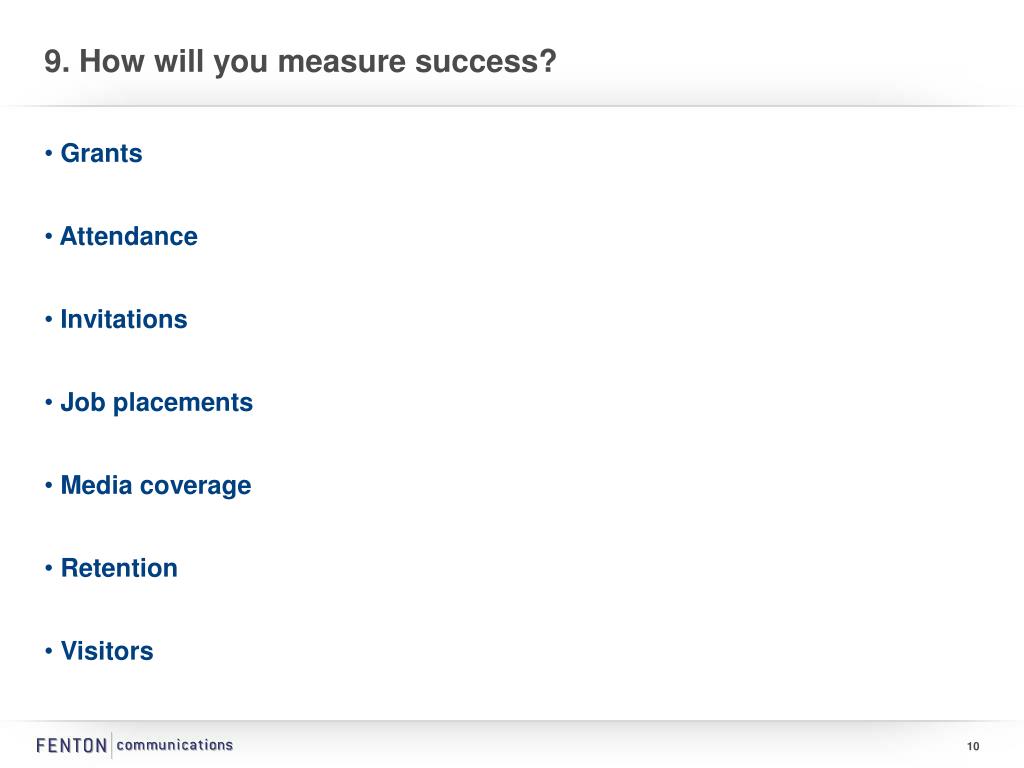 9. How will you measure success?

• Grants

• Attendance

• Invitations

• Job placements

• Media coverage

• Retention

• Visitors

FENTON communications

10